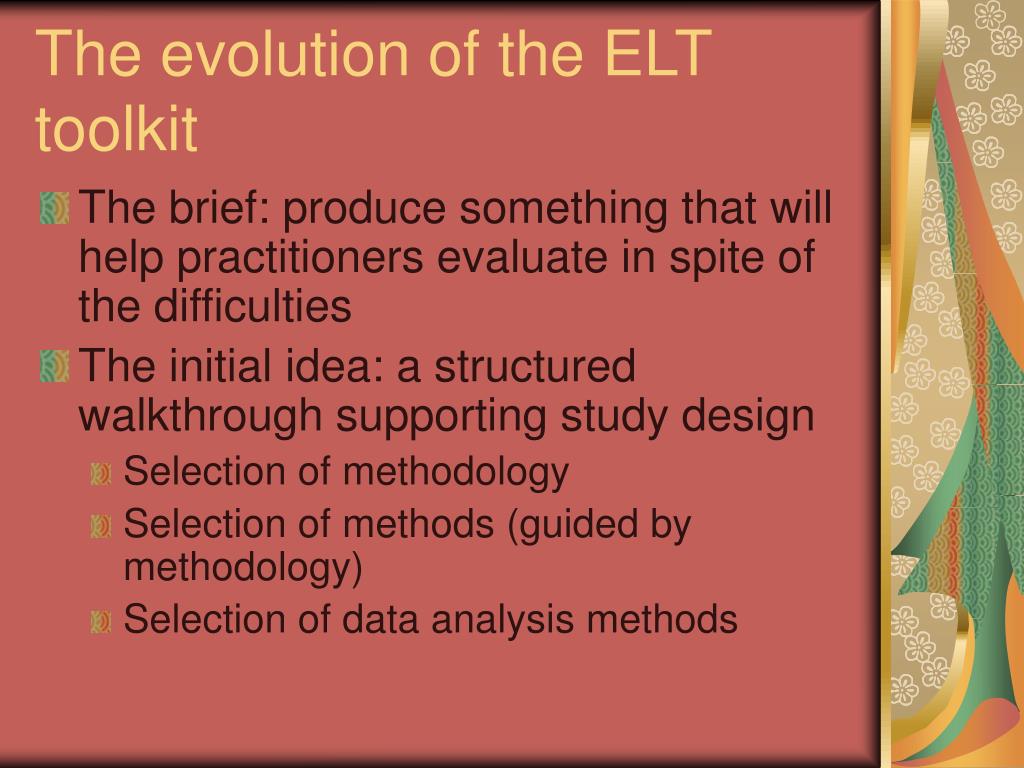 The evolution of the ELT toolkit

The brief: produce something that will help practitioners evaluate in spite of the difficulties

The initial idea: a structured walkthrough supporting study design

Selection of methodology

Selection of methods (guided by methodology)

Selection of data analysis methods